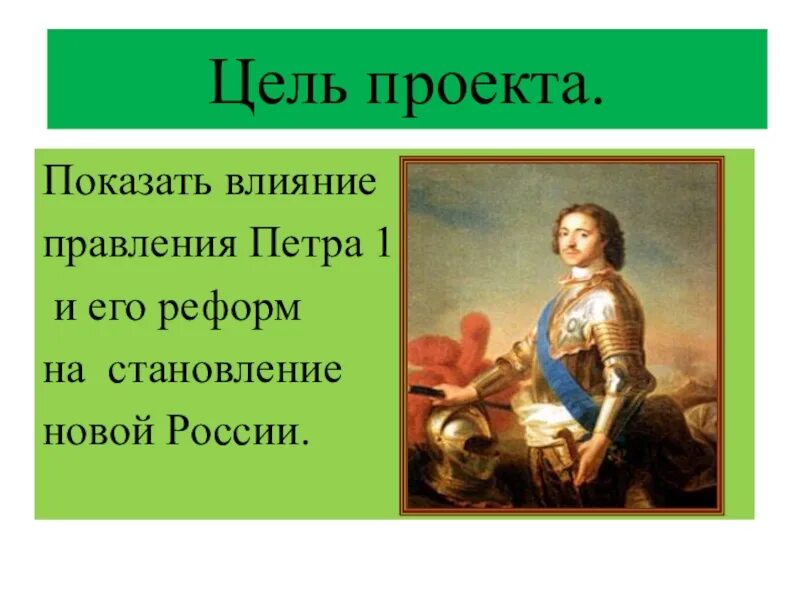 Цель проекта.

Показать влияние правления Петра 1 и его реформ на становление новой России.